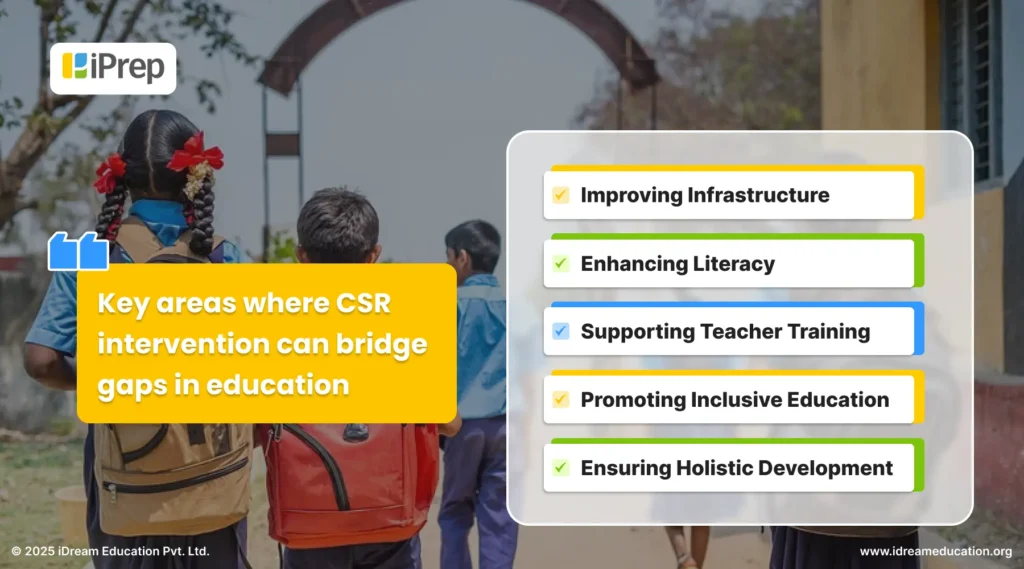 iPrep

Key areas where CSR intervention can bridge gaps in education

Improving Infrastructure

Enhancing Literacy

Supporting Teacher Training

Promoting Inclusive Education

Ensuring Holistic Development

© 2025 iDream Education Pvt. Ltd.

www.idreameducation.org